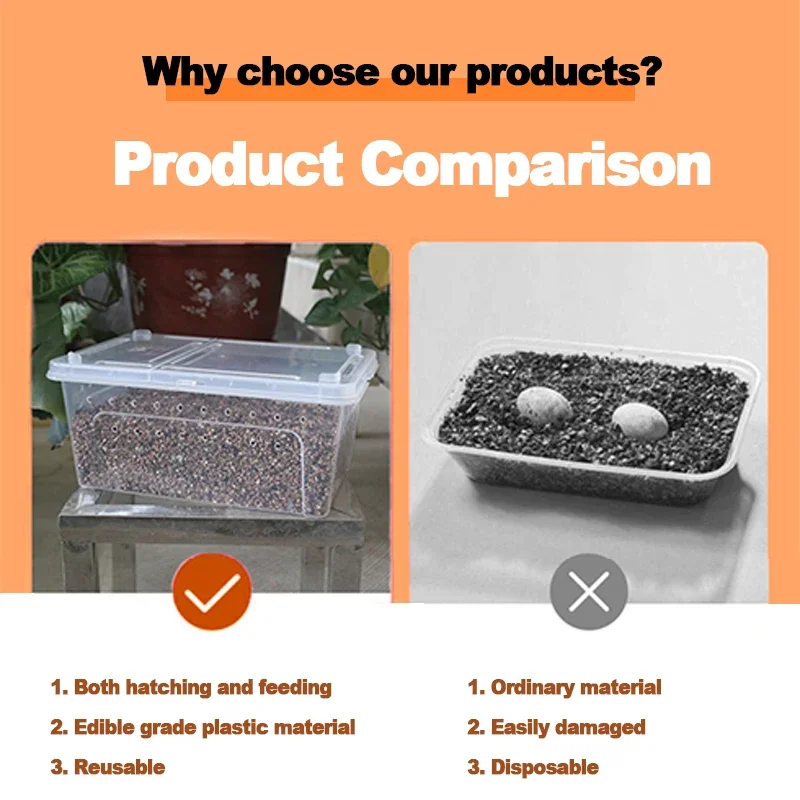 Why choose our products?

Product Comparison

1. Both hatching and feeding
2. Edible grade plastic material
3. Reusable

1. Ordinary material
2. Easily damaged
3. Disposable